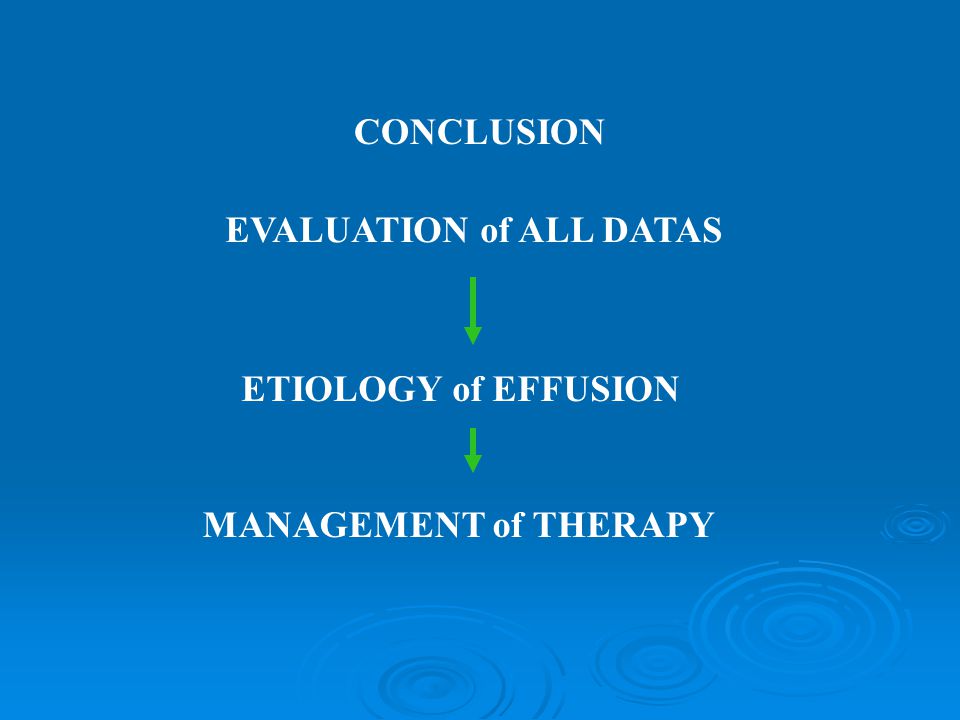 CONCLUSION

EVALUATION of ALL DATAS

ETIOLOGY of EFFUSION

MANAGEMENT of THERAPY